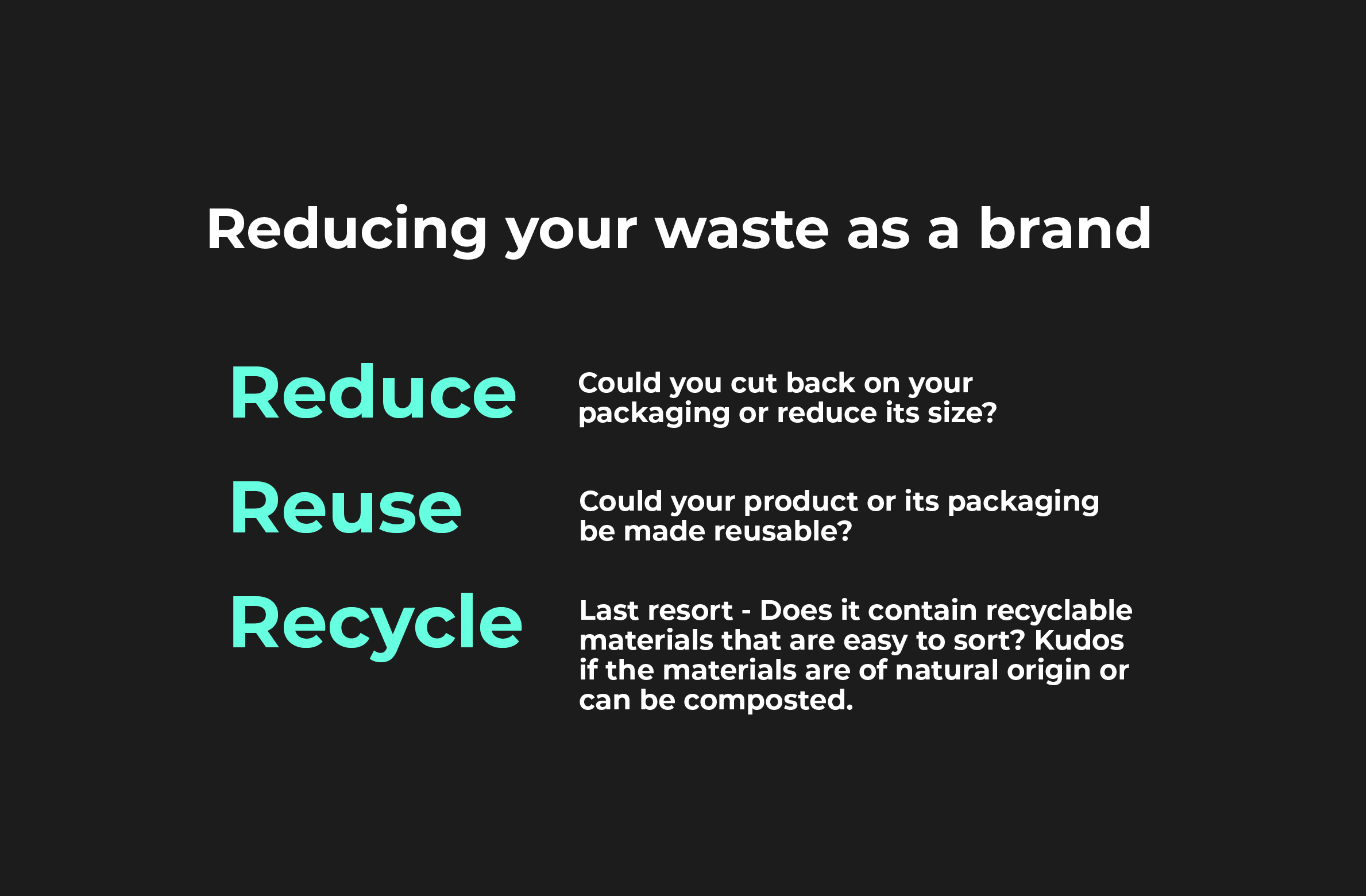 Reducing your waste as a brand

Reduce

Could you cut back on your packaging or reduce its size?

Reuse

Could your product or its packaging be made reusable?

Recycle

Last resort - Does it contain recyclable materials that are easy to sort? Kudos if the materials are of natural origin or can be composted.